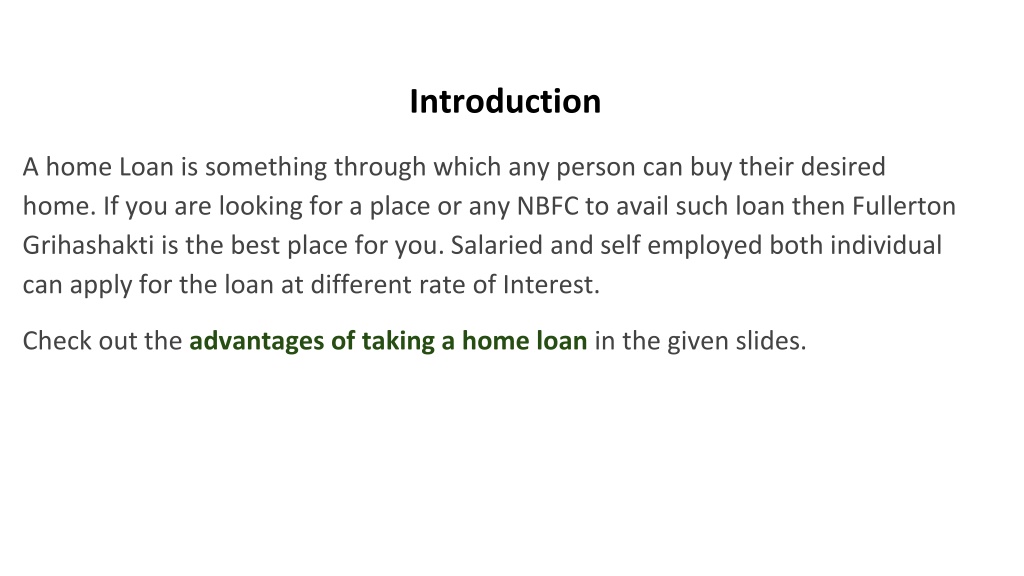 Introduction

A home Loan is something through which any person can buy their desired home. If you are looking for a place or any NBFC to avail such loan then Fullerton Grihashakti is the best place for you. Salaried and self employed both individual can apply for the loan at different rate of Interest.

Check out the advantages of taking a home loan in the given slides.